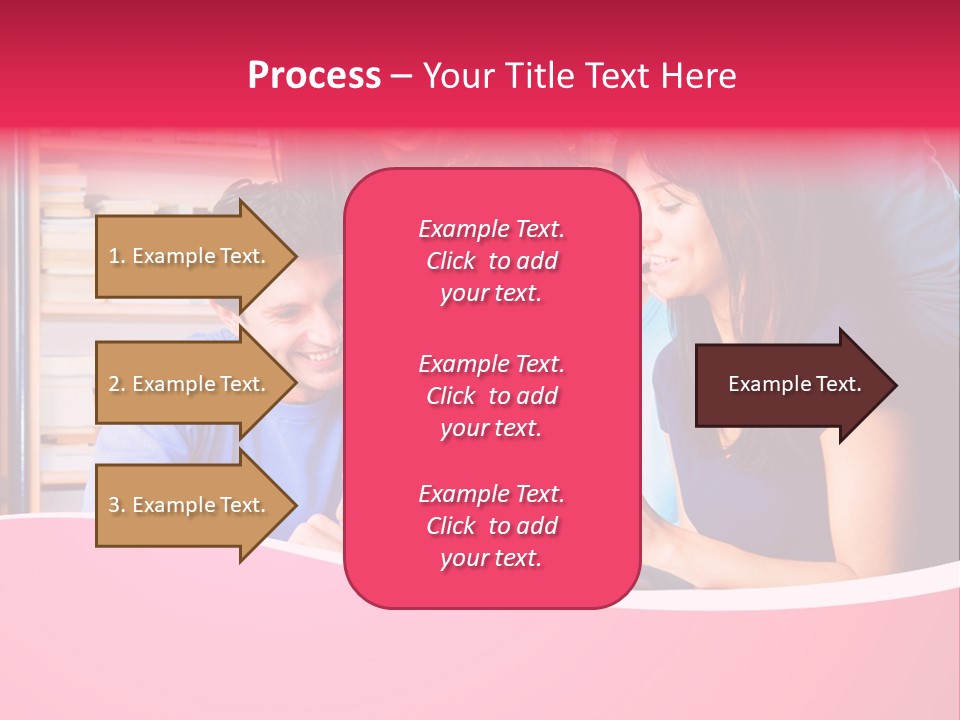 Process – Your Title Text Here

1. Example Text.

2. Example Text.

3. Example Text.

Example Text. Click to add your text.

Example Text. Click to add your text.

Example Text. Click to add your text.

Example Text.